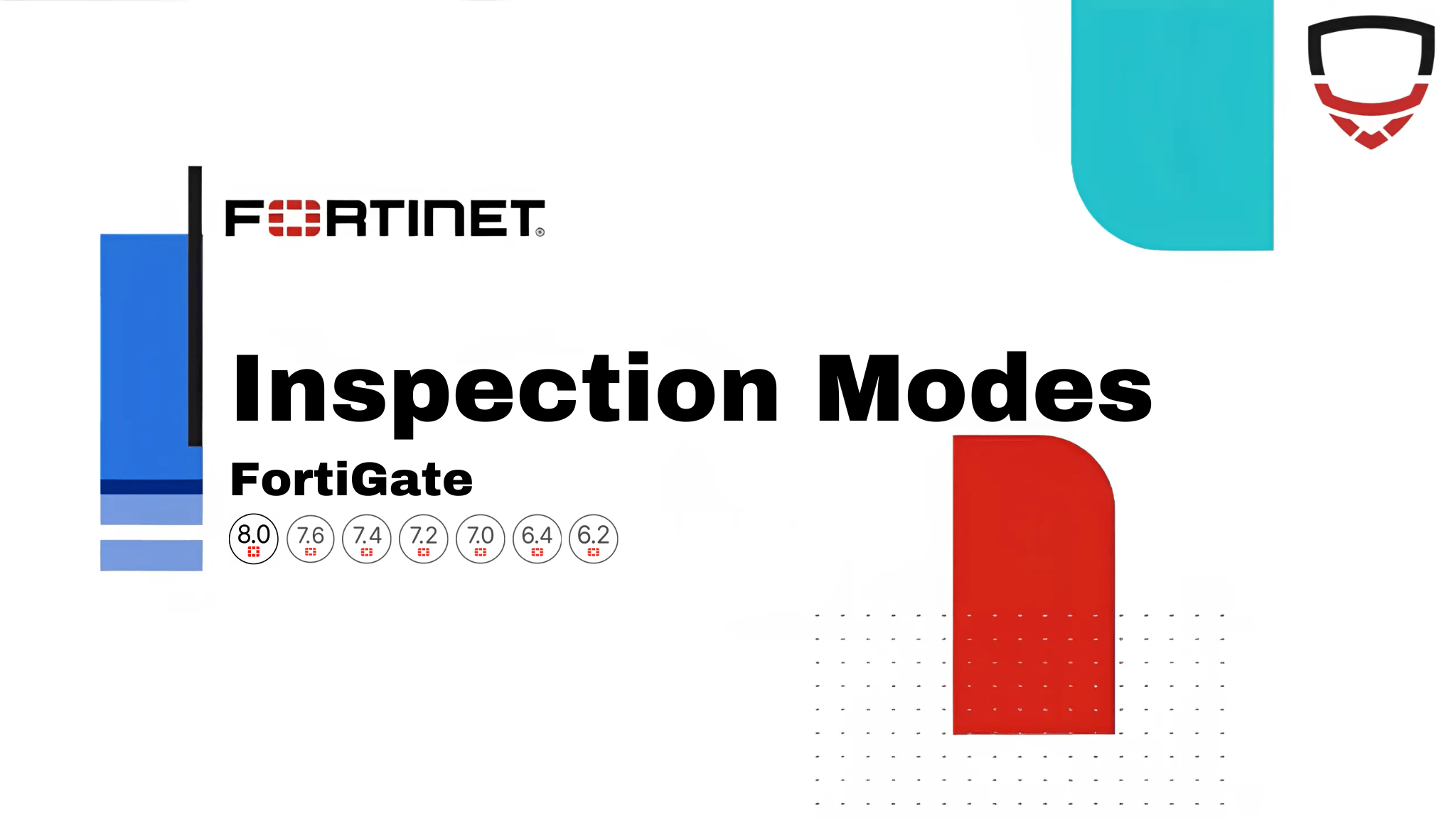 FORTINET®

Inspection Modes

FortiGate

8.0 7.6 7.4 7.2 7.0 6.4 6.2